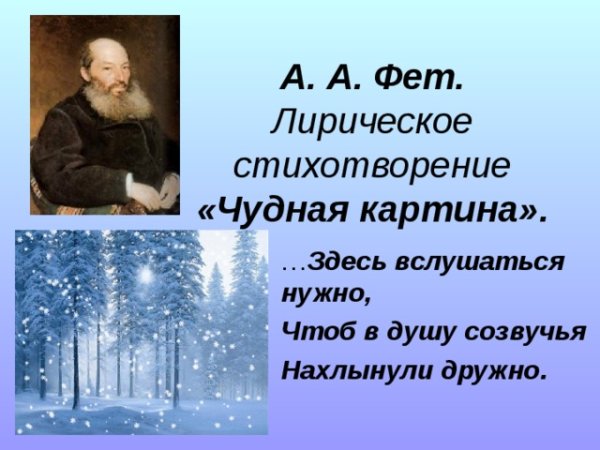 А. А. Фет.
Лирическое стихотворение
«Чудная картина».

…Здесь вслушаться нужно,
Чтоб в душу созвучья
Нахлынули дружно.